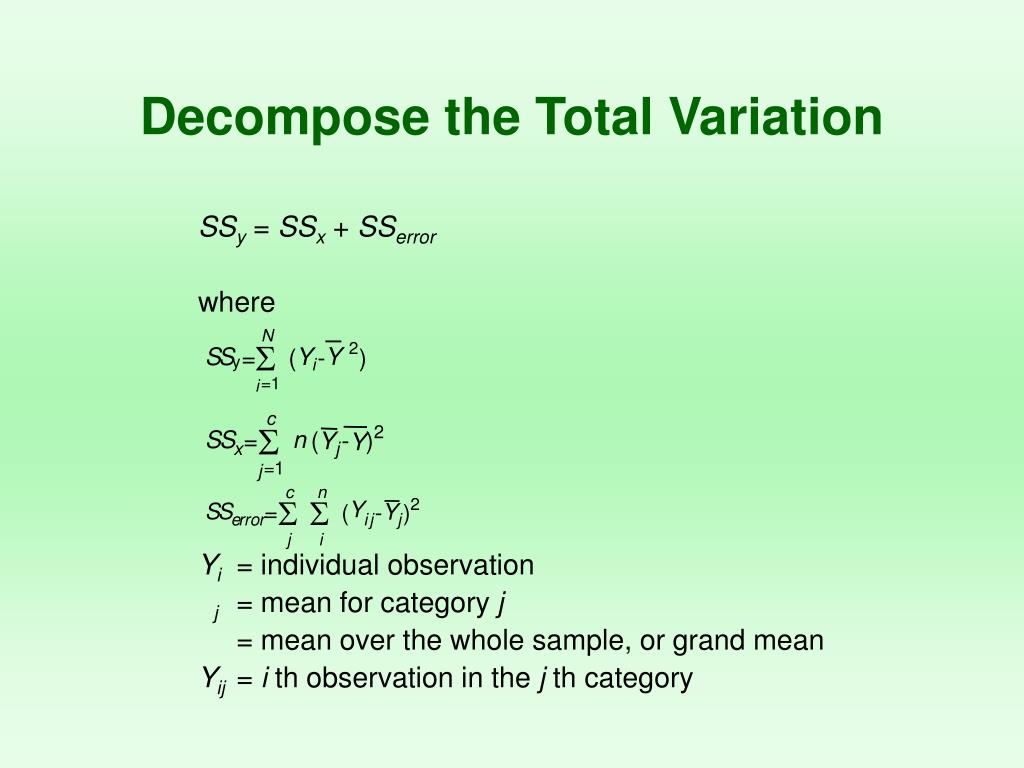 Decompose the Total Variation

$SS_y = SS_x + SS_{error}$

where

$SS_y = \sum_{i=1}^{N} (Y_i - \overline{Y}^2)$

$SS_x = \sum_{j=1}^{c} n(\overline{Y}_j - \overline{Y})^2$

$SS_{error} = \sum_{j}^{c} \sum_{i}^{n} (Y_{ij} - \overline{Y}_j)^2$

$Y_i$ = individual observation

$_j$ = mean for category $j$

= mean over the whole sample, or grand mean

$Y_{ij}$ = $i$ th observation in the $j$ th category